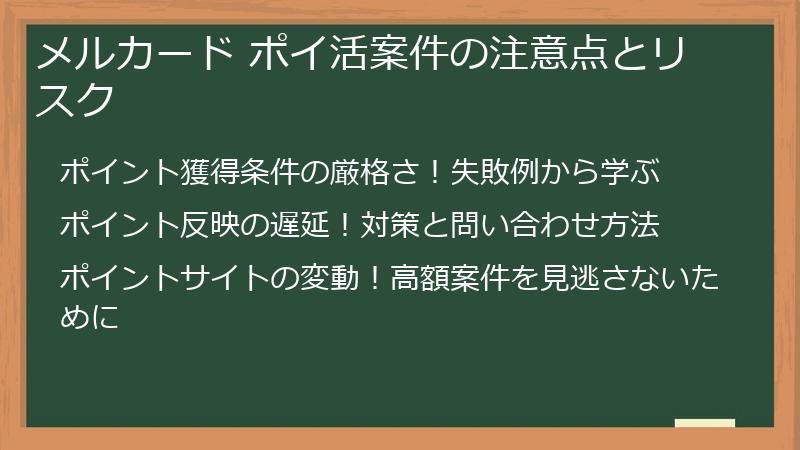 メルカード ポイ活案件の注意点とリスク

ポイント獲得条件の厳格さ！失敗例から学ぶ

ポイント反映の遅延！対策と問い合わせ方法

ポイントサイトの変動！高額案件を見逃さないために